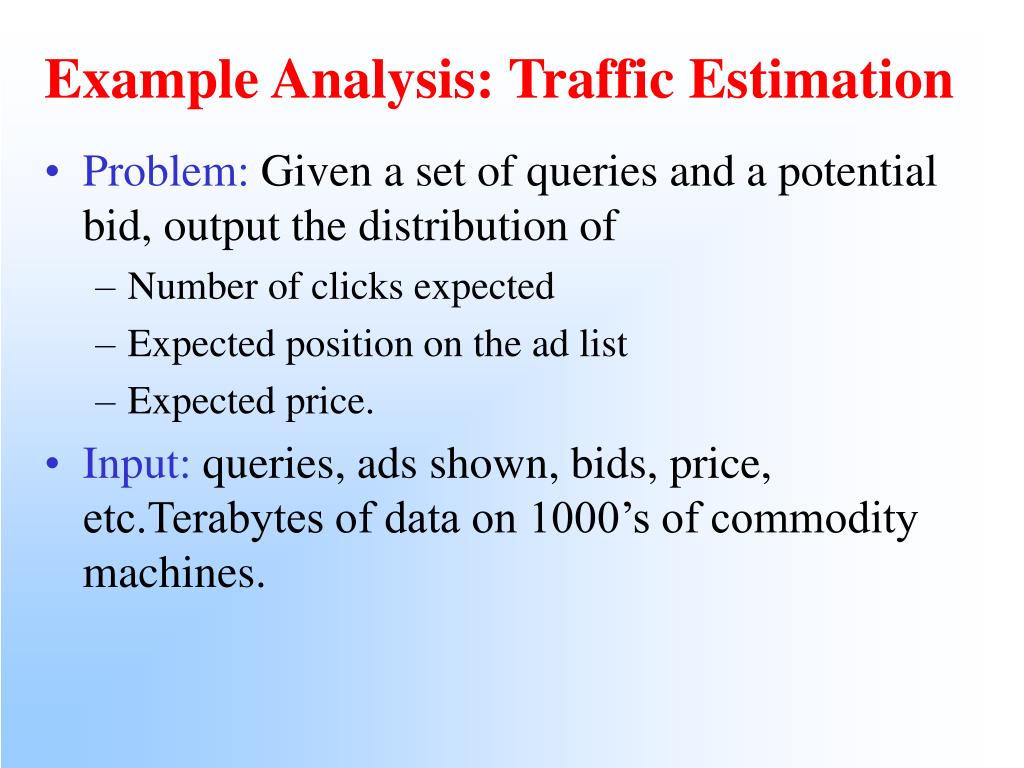 Example Analysis: Traffic Estimation

• Problem: Given a set of queries and a potential bid, output the distribution of
– Number of clicks expected
– Expected position on the ad list
– Expected price.

• Input: queries, ads shown, bids, price, etc.Terabytes of data on 1000’s of commodity machines.